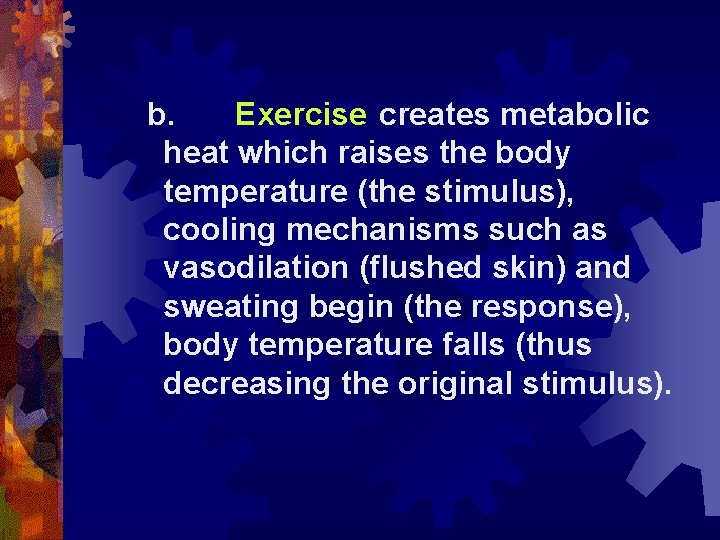 b. Exercise creates metabolic heat which raises the body temperature (the stimulus), cooling mechanisms such as vasodilation (flushed skin) and sweating begin (the response), body temperature falls (thus decreasing the original stimulus).